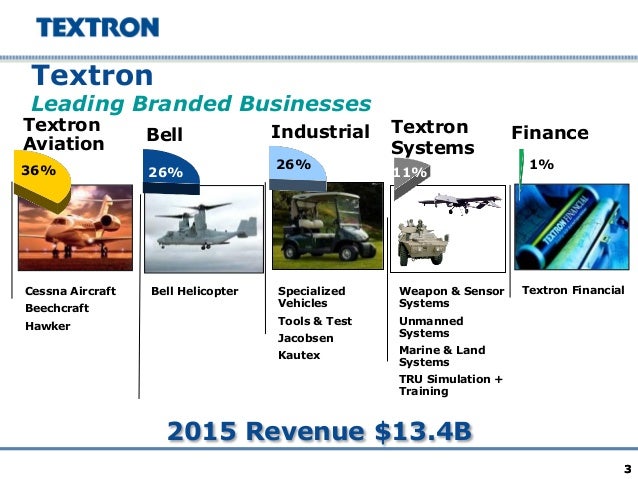 TEXTRON

Textron
Leading Branded Businesses

Textron Aviation
36%
Cessna Aircraft
Beechcraft
Hawker

Bell
26%
Bell Helicopter

Industrial
26%
Specialized Vehicles
Tools & Test
Jacobsen
Kautex

Textron Systems
11%
Weapon & Sensor Systems
Unmanned Systems
Marine & Land Systems
TRU Simulation + Training

Finance
1%
TEXTRON FINANCIAL
Textron Financial

2015 Revenue $13.4B

3